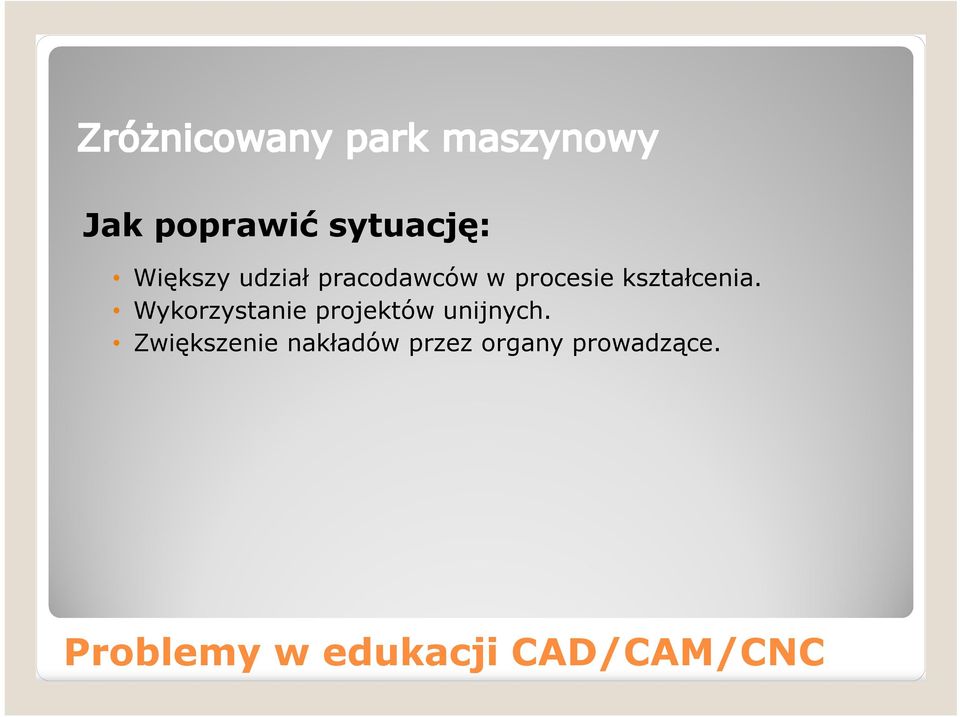 Zróżnicowany park maszynowy

Jak poprawić sytuację:

• Większy udział pracodawców w procesie kształcenia.
• Wykorzystanie projektów unijnych.
• Zwiększenie nakładów przez organy prowadzące.

Problemy w edukacji CAD/CAM/CNC